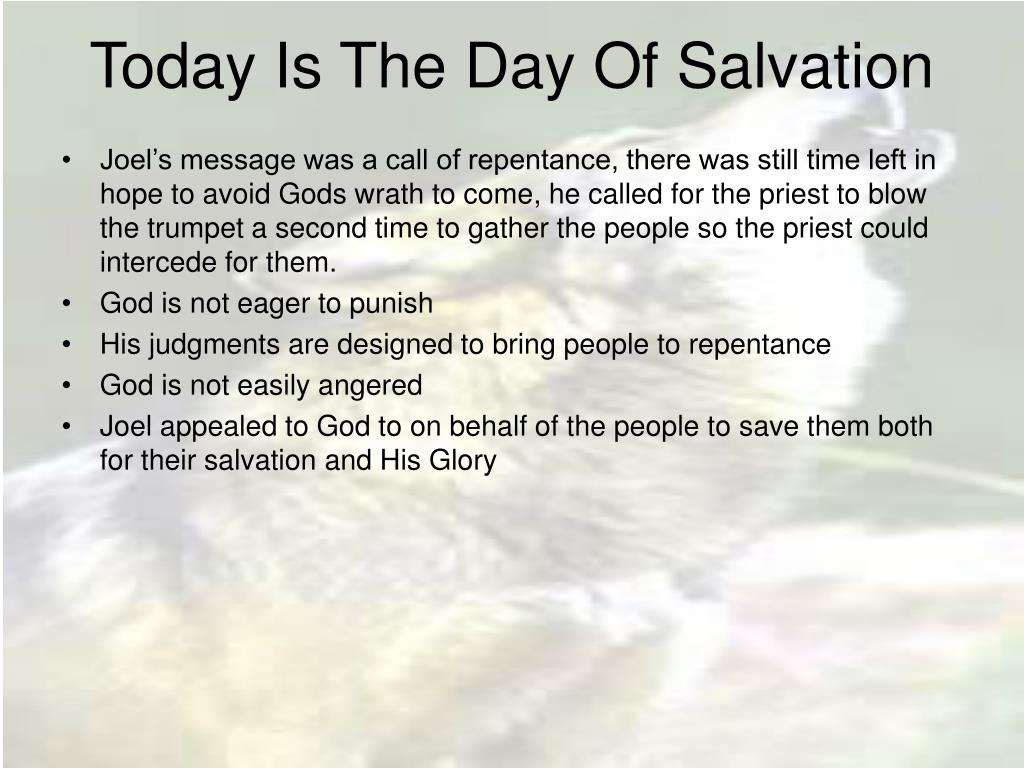 Today Is The Day Of Salvation

• Joel’s message was a call of repentance, there was still time left in hope to avoid Gods wrath to come, he called for the priest to blow the trumpet a second time to gather the people so the priest could intercede for them.
• God is not eager to punish
• His judgments are designed to bring people to repentance
• God is not easily angered
• Joel appealed to God to on behalf of the people to save them both for their salvation and His Glory